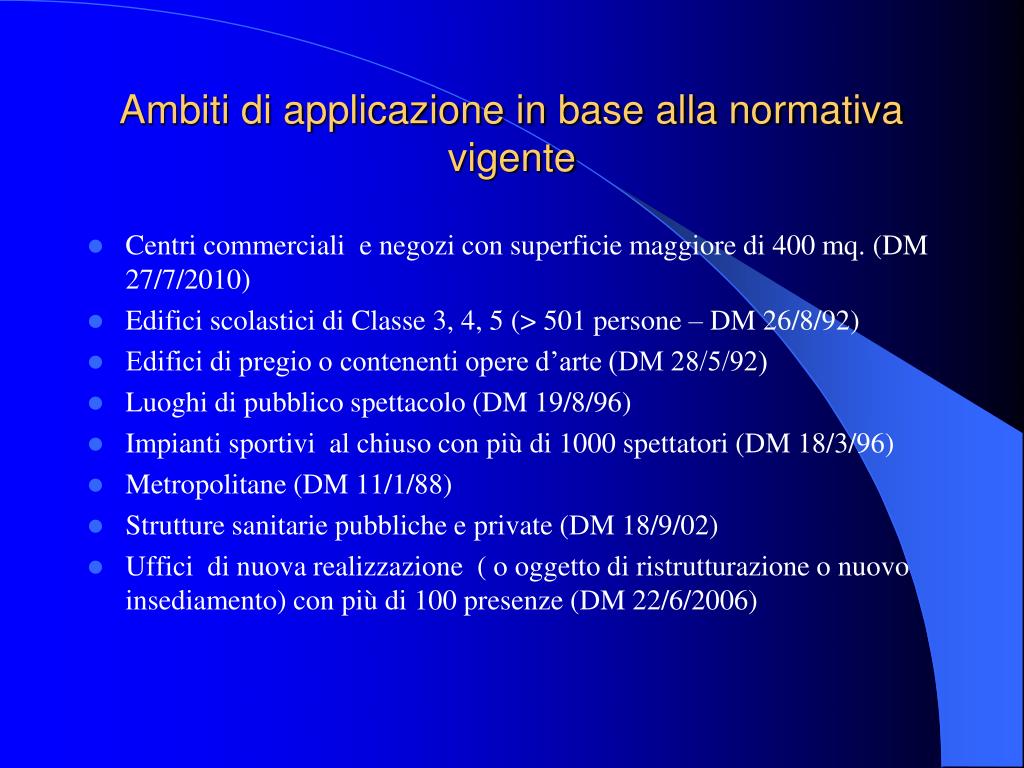 Ambiti di applicazione in base alla normativa vigente

- Centri commerciali e negozi con superficie maggiore di 400 mq. (DM 27/7/2010)
- Edifici scolastici di Classe 3, 4, 5 (> 501 persone – DM 26/8/92)
- Edifici di pregio o contenenti opere d’arte (DM 28/5/92)
- Luoghi di pubblico spettacolo (DM 19/8/96)
- Impianti sportivi al chiuso con più di 1000 spettatori (DM 18/3/96)
- Metropolitane (DM 11/1/88)
- Strutture sanitarie pubbliche e private (DM 18/9/02)
- Uffici di nuova realizzazione ( o oggetto di ristrutturazione o nuovo insediamento) con più di 100 presenze (DM 22/6/2006)